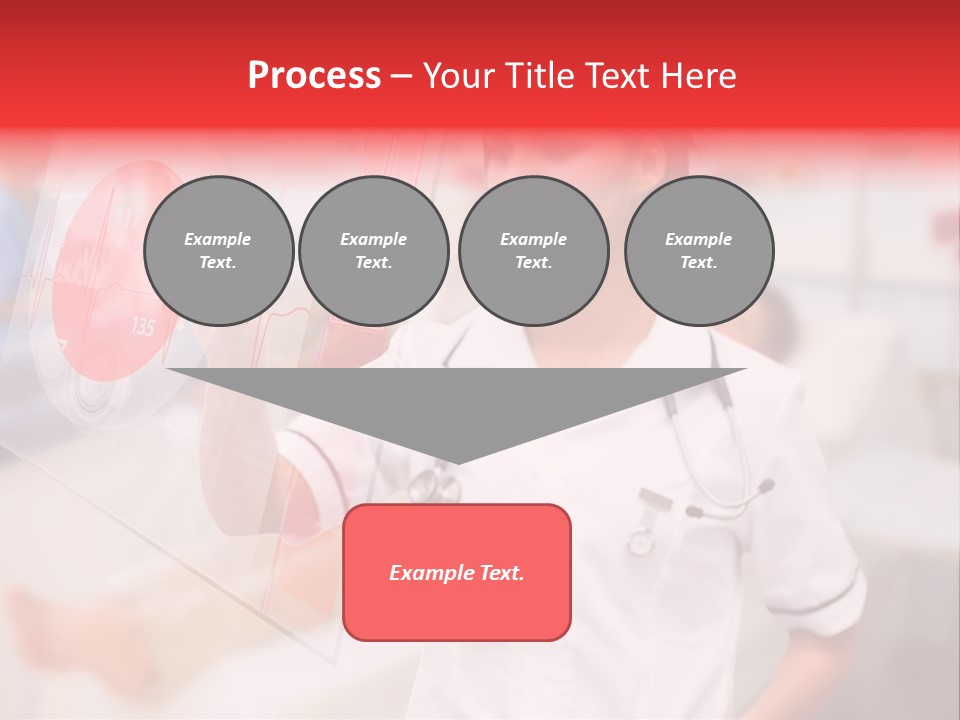 Process – Your Title Text Here

Example Text.

Example Text.

Example Text.

Example Text.

135

Example Text.